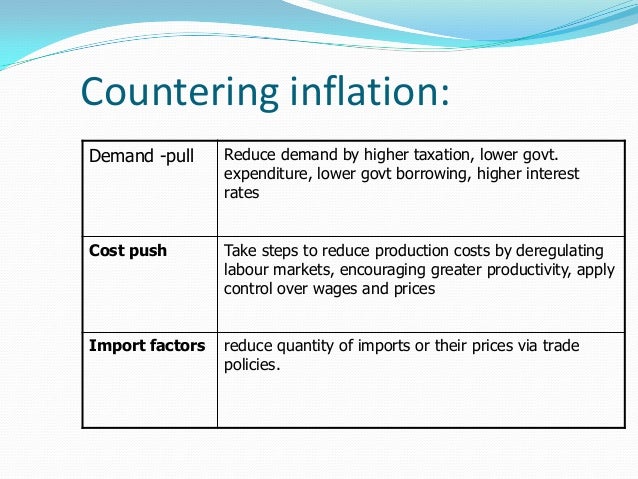 Countering inflation:

| Demand -pull | Reduce demand by higher taxation, lower govt. expenditure, lower govt borrowing, higher interest rates |
|---|---|
| **Cost push** | Take steps to reduce production costs by deregulating labour markets, encouraging greater productivity, apply control over wages and prices |
| **Import factors** | reduce quantity of imports or their prices via trade policies. |